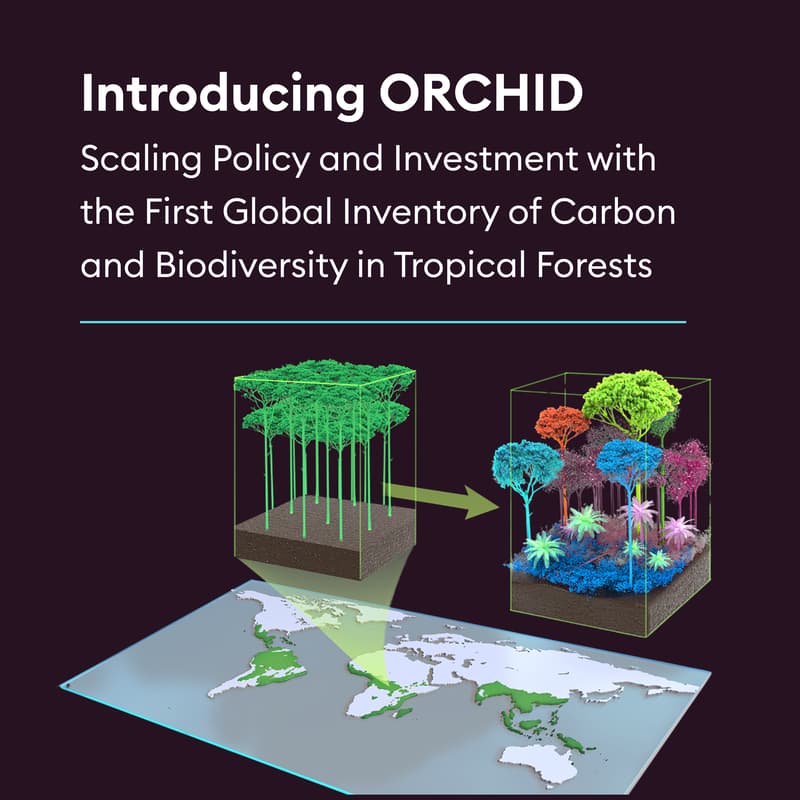 Introducing ORCHID

Scaling Policy and Investment with the First Global Inventory of Carbon and Biodiversity in Tropical Forests